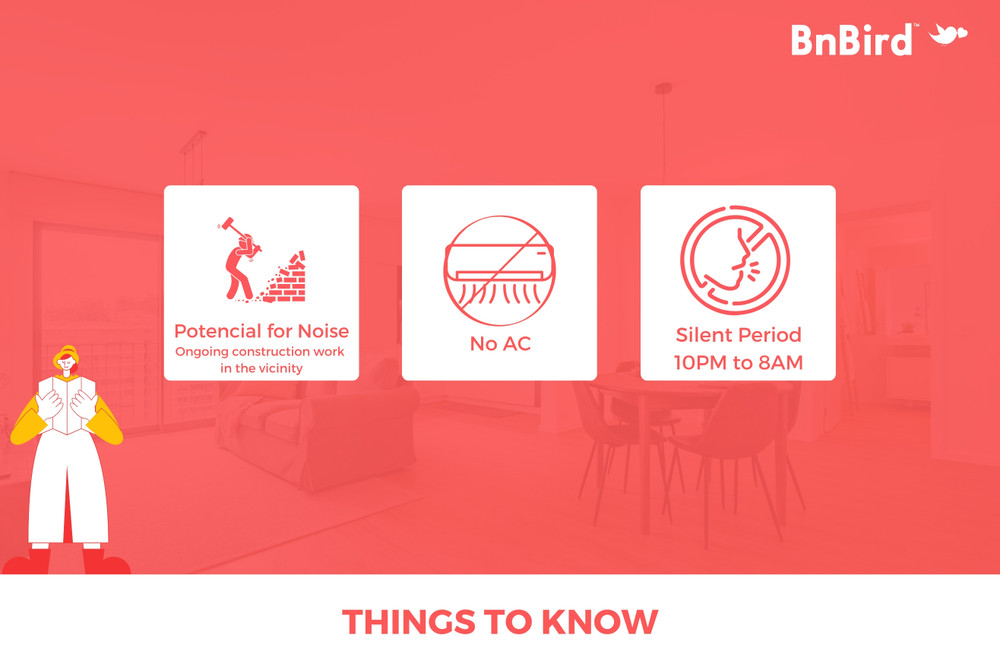 BnBird™

Potencial for Noise
Ongoing construction work in the vicinity

No AC

Silent Period
10PM to 8AM

THINGS TO KNOW